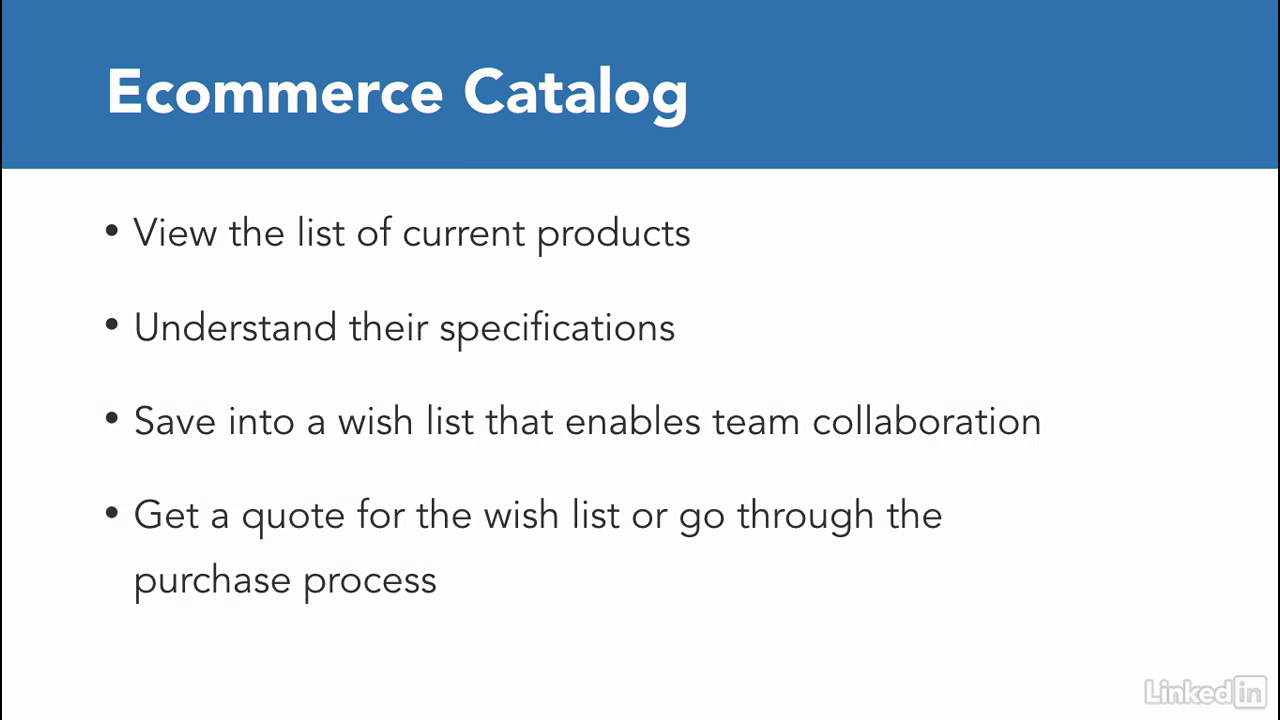 Ecommerce Catalog

• View the list of current products

• Understand their specifications

• Save into a wish list that enables team collaboration

• Get a quote for the wish list or go through the purchase process

LinkedIn